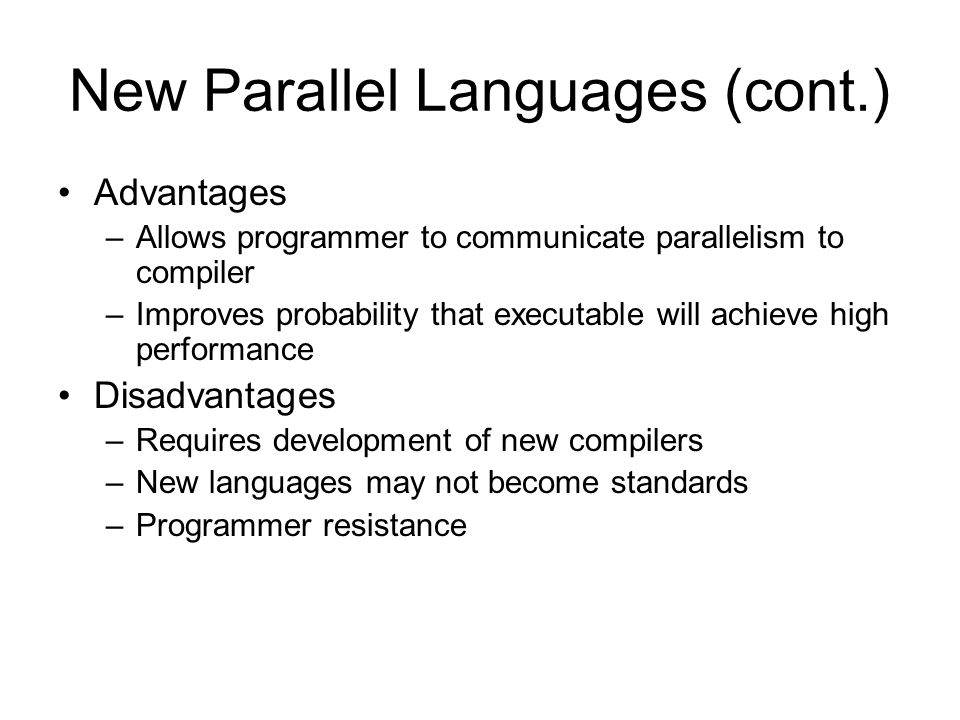 New Parallel Languages (cont.)

• Advantages
– Allows programmer to communicate parallelism to compiler
– Improves probability that executable will achieve high performance
• Disadvantages
– Requires development of new compilers
– New languages may not become standards
– Programmer resistance